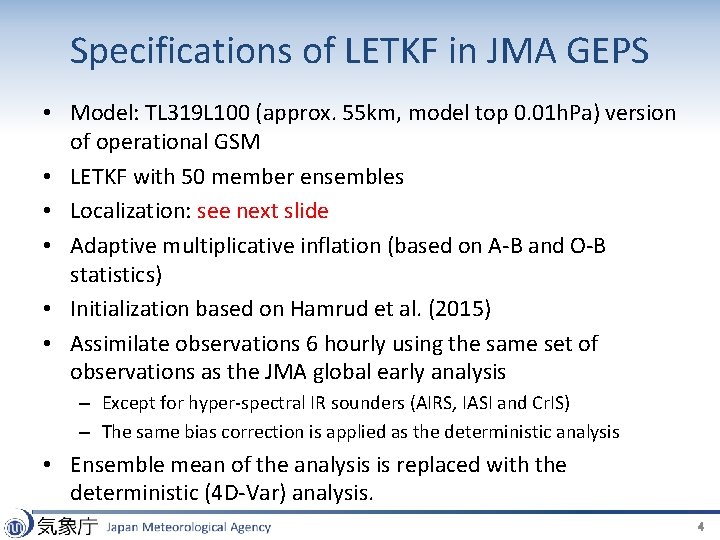 Specifications of LETKF in JMA GEPS

• Model: TL319L100 (approx. 55km, model top 0.01hPa) version of operational GSM

• LETKF with 50 member ensembles

• Localization: see next slide

• Adaptive multiplicative inflation (based on A-B and O-B statistics)

• Initialization based on Hamrud et al. (2015)

• Assimilate observations 6 hourly using the same set of observations as the JMA global early analysis

– Except for hyper-spectral IR sounders (AIRS, IASI and CrIS)

– The same bias correction is applied as the deterministic analysis

• Ensemble mean of the analysis is replaced with the deterministic (4D-Var) analysis.

気象庁 Japan Meteorological Agency

4